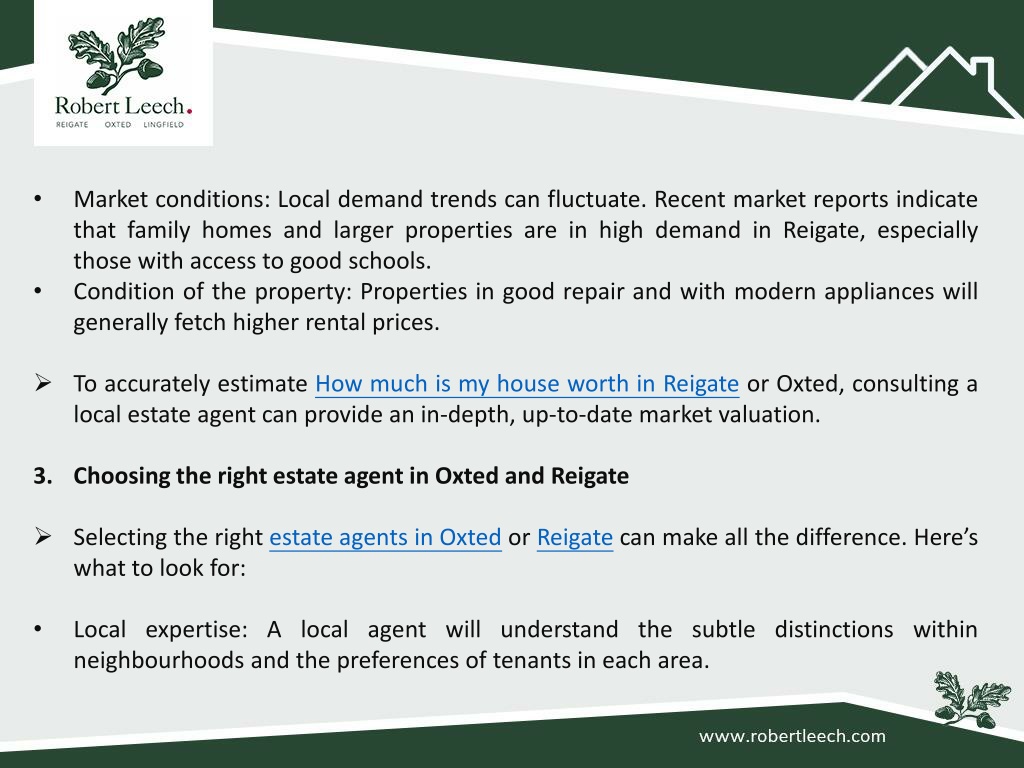 Robert Leech.
REIGATE OXTED LINGFIELD

• Market conditions: Local demand trends can fluctuate. Recent market reports indicate that family homes and larger properties are in high demand in Reigate, especially those with access to good schools.
• Condition of the property: Properties in good repair and with modern appliances will generally fetch higher rental prices.

➢ To accurately estimate How much is my house worth in Reigate or Oxted, consulting a local estate agent can provide an in-depth, up-to-date market valuation.

3. Choosing the right estate agent in Oxted and Reigate

➢ Selecting the right estate agents in Oxted or Reigate can make all the difference. Here's what to look for:

• Local expertise: A local agent will understand the subtle distinctions within neighbourhoods and the preferences of tenants in each area.

www.robertleech.com